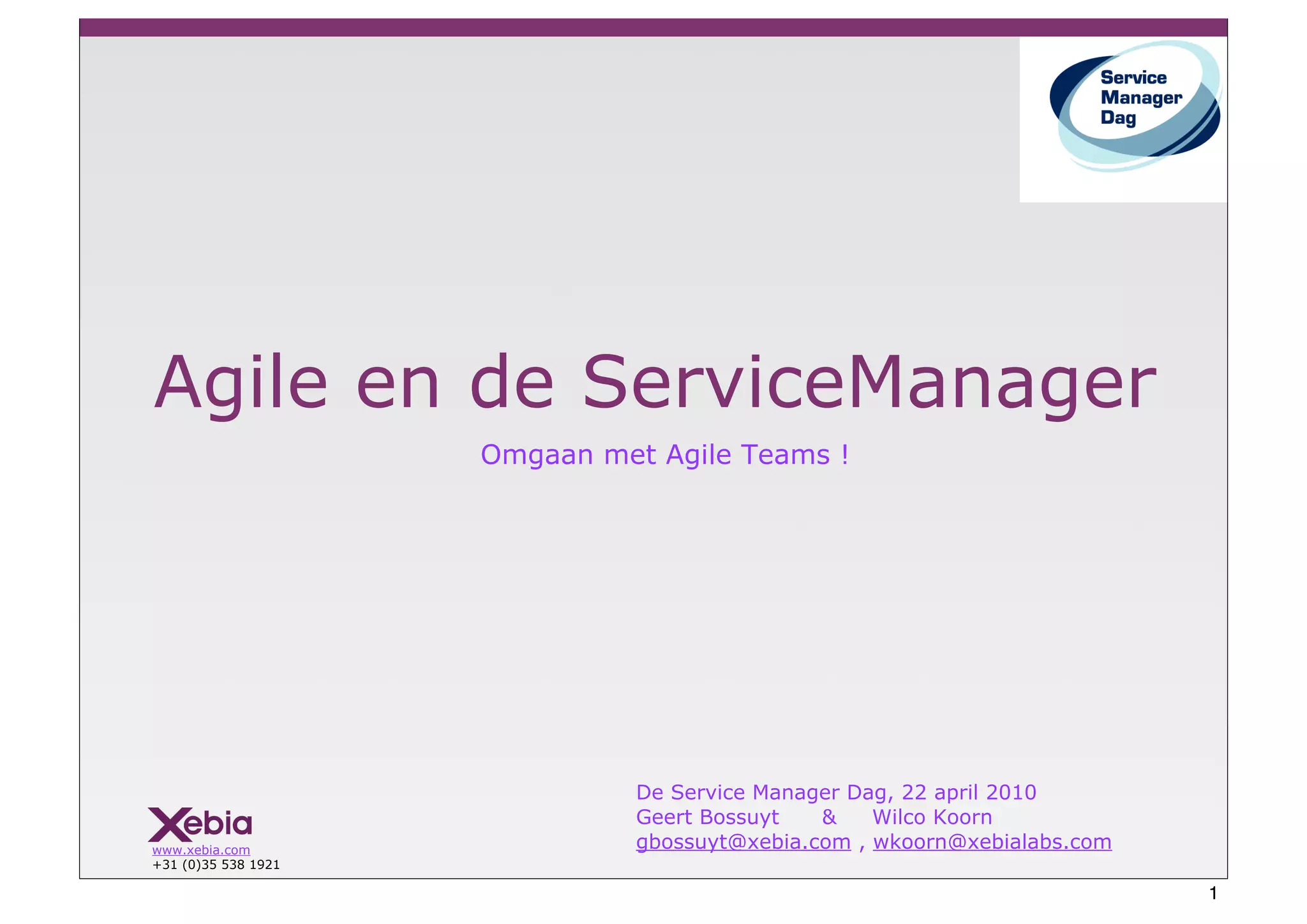 Service Manager Dag

Agile en de ServiceManager

Omgaan met Agile Teams !

Xebia
www.xebia.com
+31 (0)35 538 1921

De Service Manager Dag, 22 april 2010
Geert Bossuyt & Wilco Koorn
gbossuyt@xebia.com , wkoorn@xebialabs.com

1